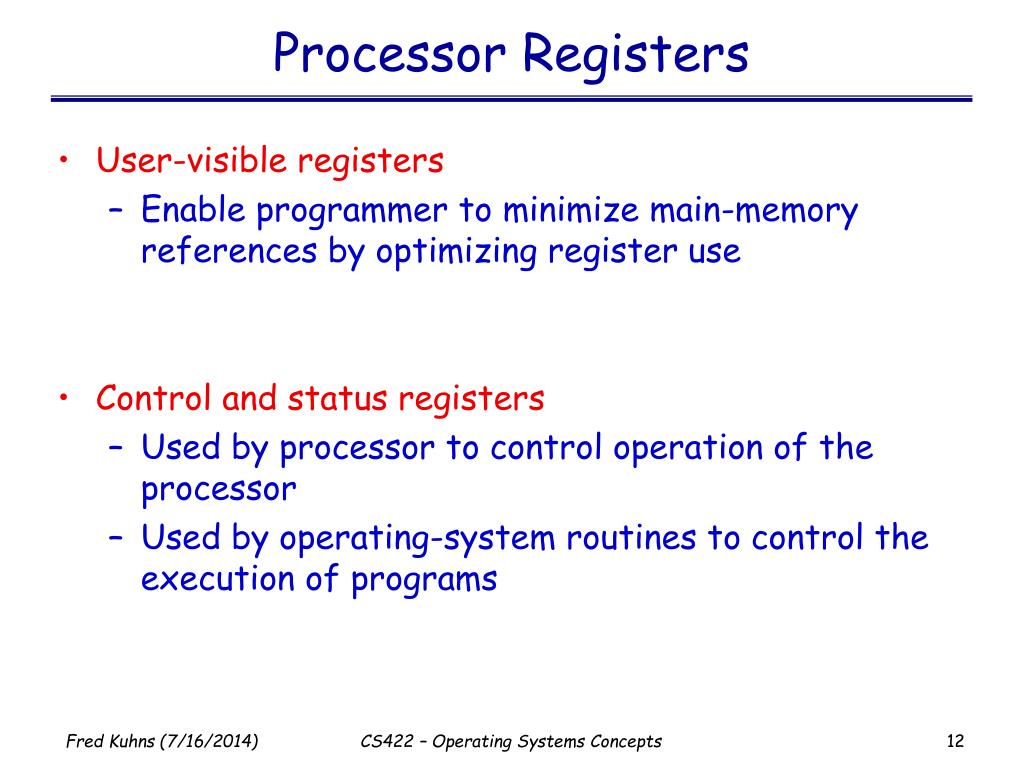 Processor Registers

• User-visible registers
  – Enable programmer to minimize main-memory references by optimizing register use

• Control and status registers
  – Used by processor to control operation of the processor
  – Used by operating-system routines to control the execution of programs

Fred Kuhns (7/16/2014)   CS422 – Operating Systems Concepts   12